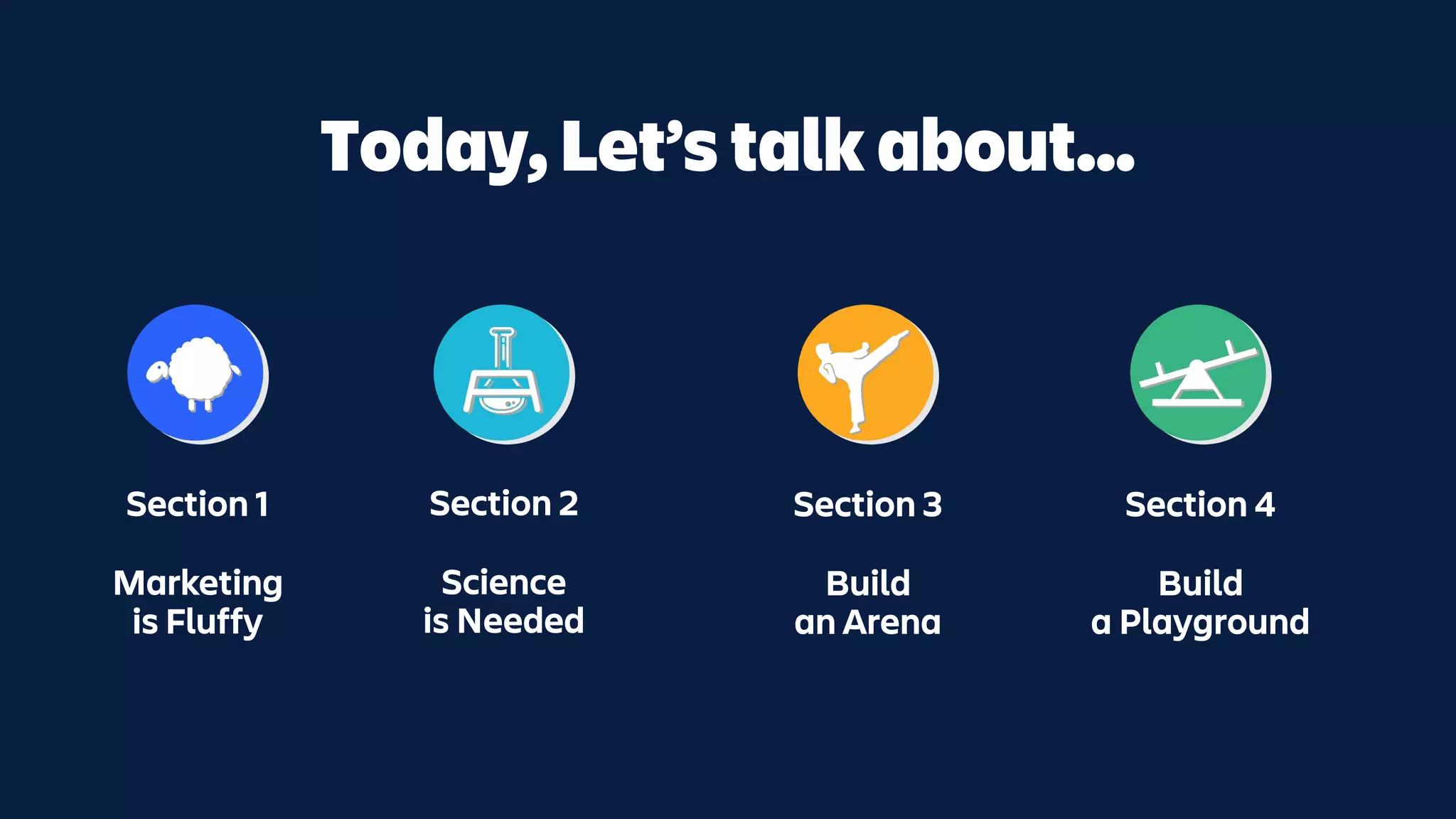 Today, Let's talk about...

Section 1

Marketing is Fluffy

Section 2

Science is Needed

Section 3

Build an Arena

Section 4

Build a Playground